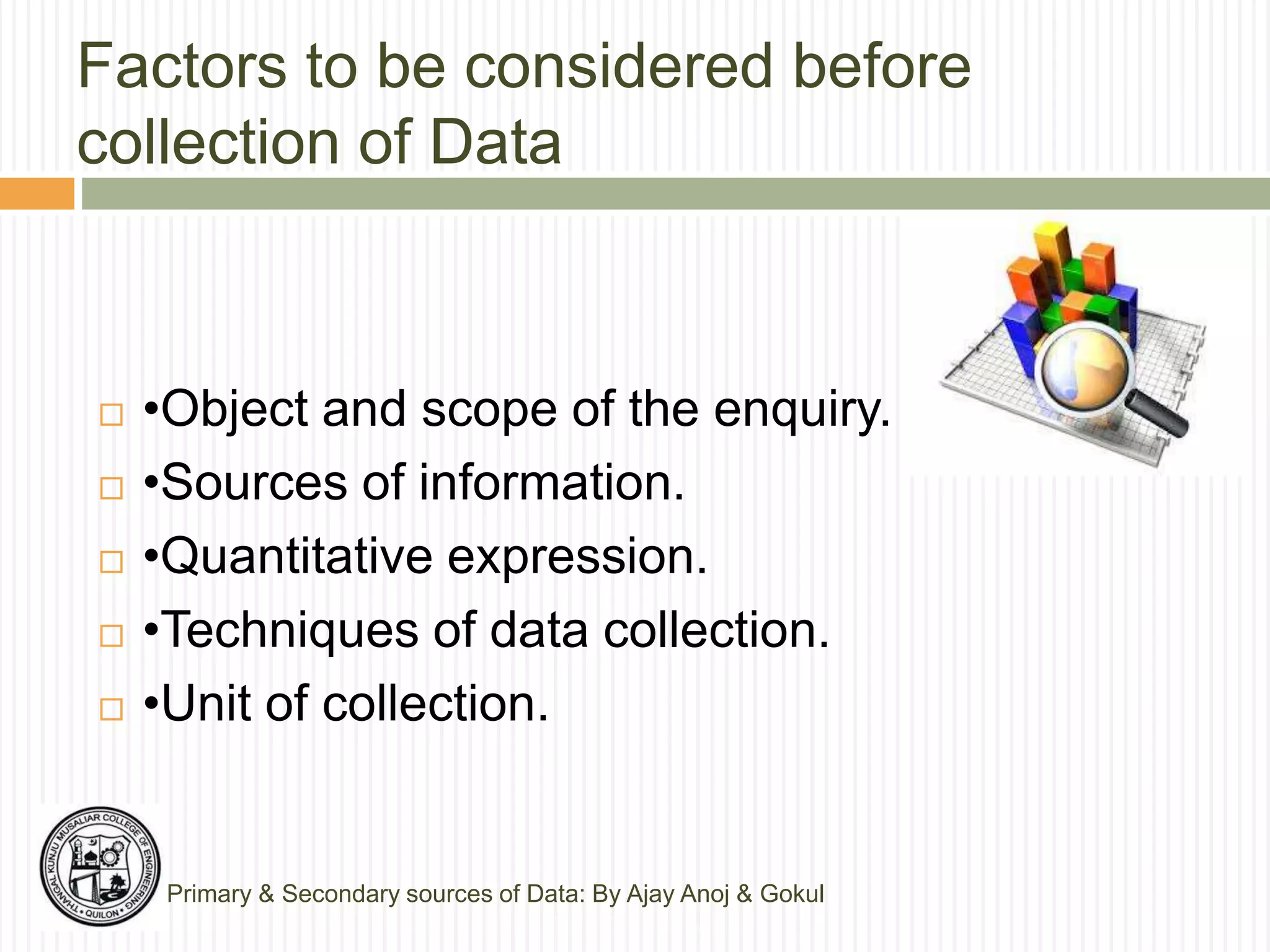 Factors to be considered before collection of Data

□ •Object and scope of the enquiry.
□ •Sources of information.
□ •Quantitative expression.
□ •Techniques of data collection.
□ •Unit of collection.

THANGAL KUNJU MUSALIAR COLLEGE OF ENGINEERING • QUILON •

Primary & Secondary sources of Data: By Ajay Anoj & Gokul